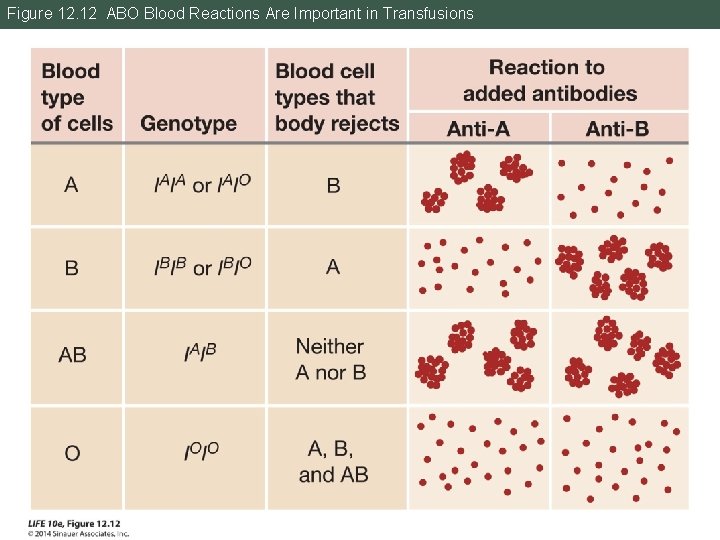 Figure 12.12 ABO Blood Reactions Are Important in Transfusions

| Blood type of cells | Genotype | Blood cell types that body rejects | Reaction to added antibodies: Anti-A | Reaction to added antibodies: Anti-B |
|---|---|---|---|---|
| A | $I^AI^A$ or $I^AI^O$ | B | | |
| B | $I^BI^B$ or $I^BI^O$ | A | | |
| AB | $I^AI^B$ | Neither A nor B | | |
| O | $I^OI^O$ | A, B, and AB | | |

LIFE 10e, Figure 12.12
© 2014 Sinauer Associates, Inc.